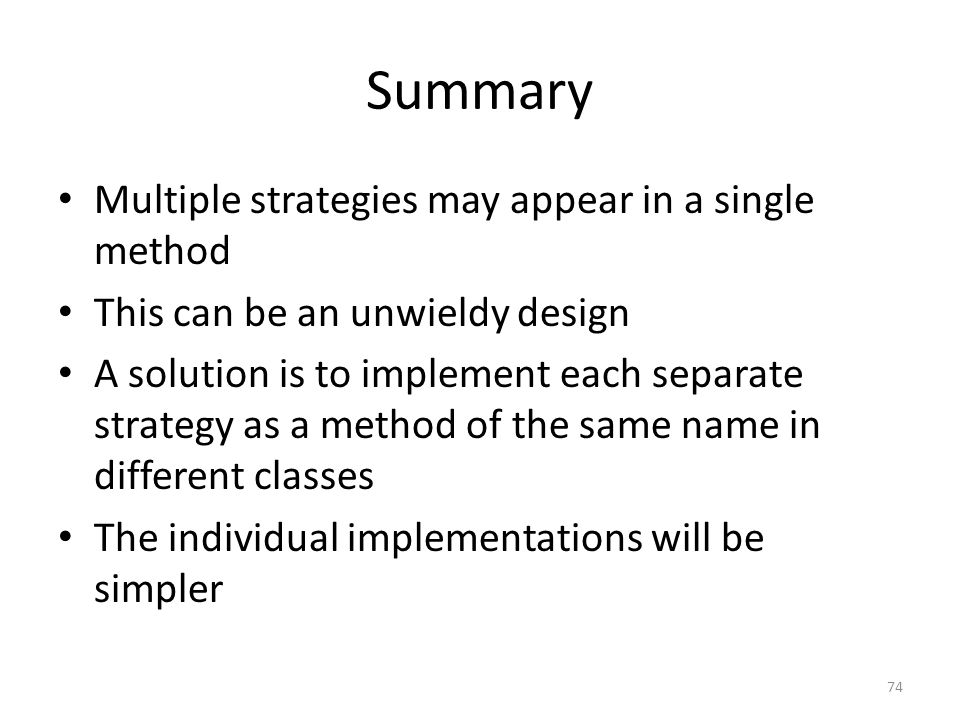 Summary

• Multiple strategies may appear in a single method

• This can be an unwieldy design

• A solution is to implement each separate strategy as a method of the same name in different classes

• The individual implementations will be simpler

74